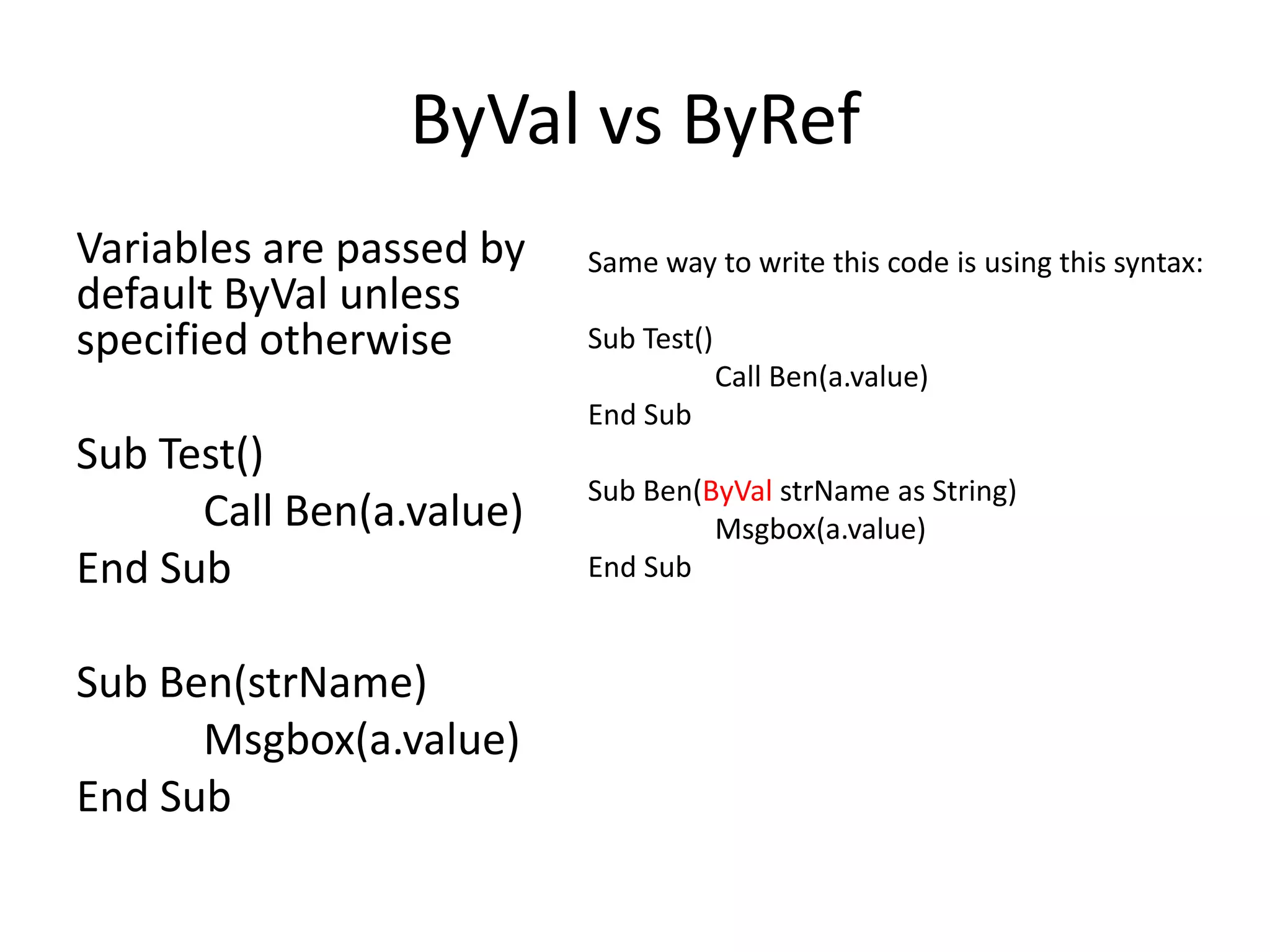 ByVal vs ByRef

Variables are passed by default ByVal unless specified otherwise

Sub Test()
Call Ben(a.value)
End Sub

Sub Ben(strName)
Msgbox(a.value)
End Sub

Same way to write this code is using this syntax:

Sub Test()
Call Ben(a.value)
End Sub

Sub Ben(ByVal strName as String)
Msgbox(a.value)
End Sub